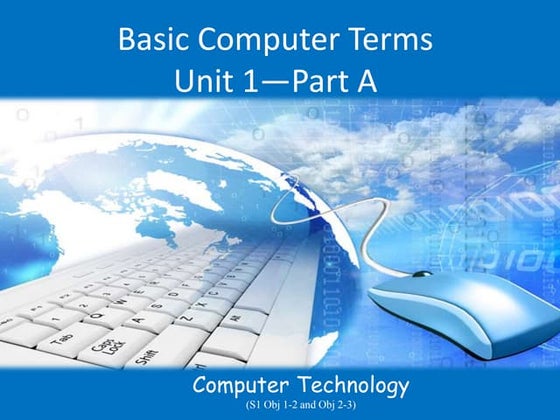 Basic Computer Terms
Unit 1—Part A

Tab
Caps Lock
Shift
Alt

Computer Technology
(S1 Obj 1-2 and Obj 2-3)